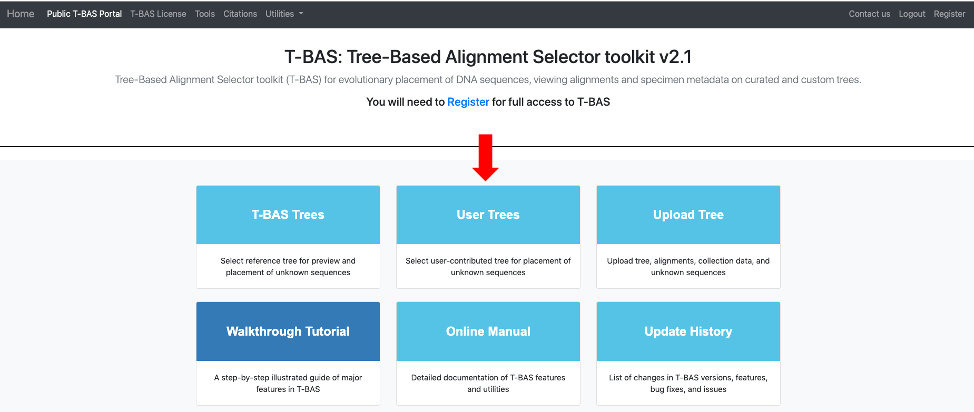 Home Public T-BAS Portal T-BAS License Tools Citations Utilities Contact us Logout Register

T-BAS: Tree-Based Alignment Selector toolkit v2.1

Tree-Based Alignment Selector toolkit (T-BAS) for evolutionary placement of DNA sequences, viewing alignments and specimen metadata on curated and custom trees.

You will need to Register for full access to T-BAS

T-BAS Trees

Select reference tree for preview and placement of unknown sequences

User Trees

Select user-contributed tree for placement of unknown sequences

Upload Tree

Upload tree, alignments, collection data, and unknown sequences

Walkthrough Tutorial

A step-by-step illustrated guide of major features in T-BAS

Online Manual

Detailed documentation of T-BAS features and utilities

Update History

List of changes in T-BAS versions, features, bug fixes, and issues